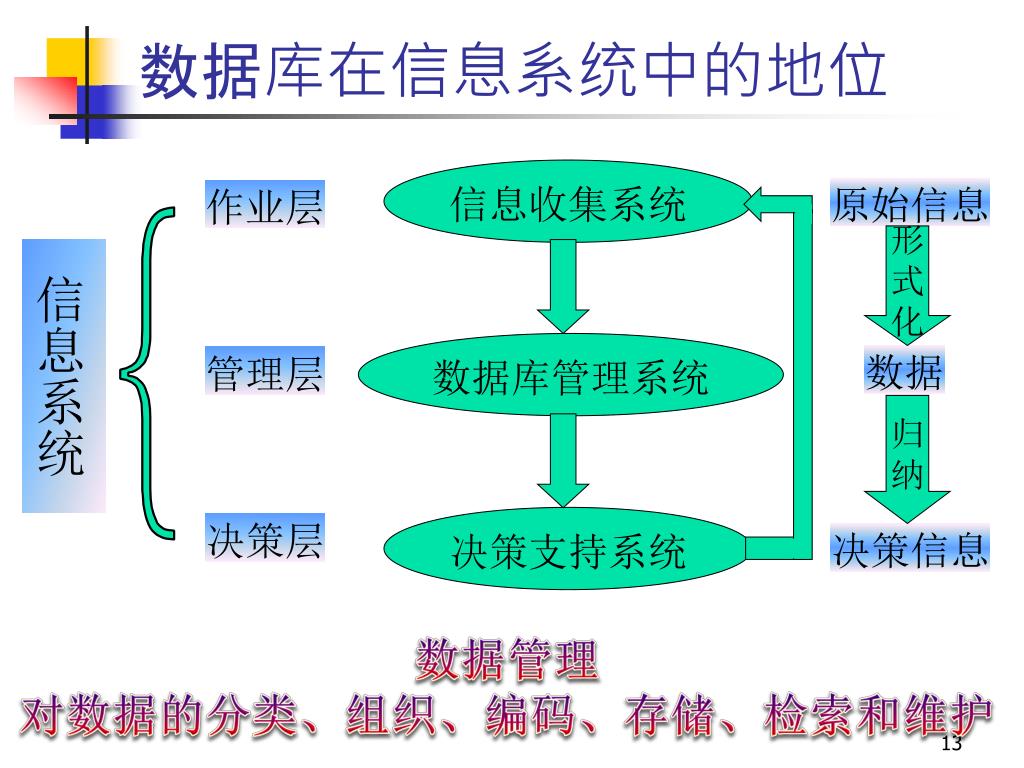 数据库在信息系统中的地位

信息系统

作业层

管理层

决策层

信息收集系统

数据库管理系统

决策支持系统

原始信息

形式化

数据

归纳

决策信息

数据管理

对数据的分类、组织、编码、存储、检索和维护

13